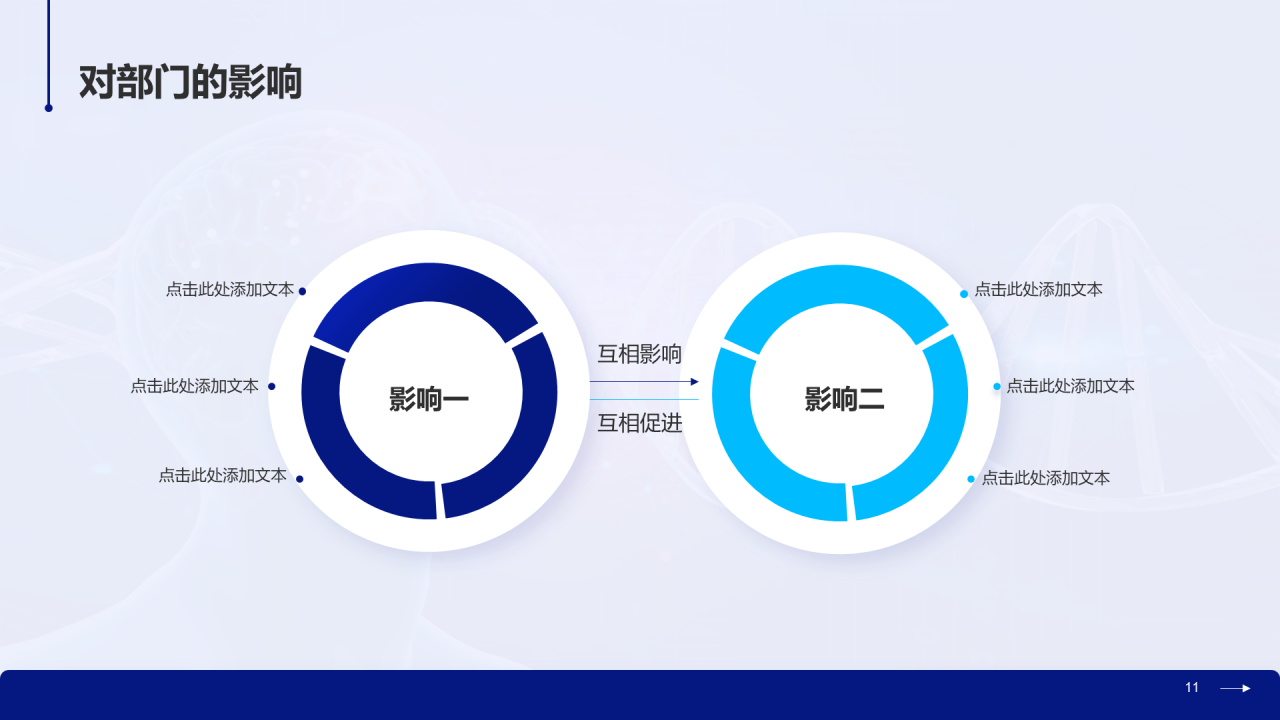 对部门的影响

点击此处添加文本

点击此处添加文本

点击此处添加文本

影响一

互相影响

互相促进

影响二

点击此处添加文本

点击此处添加文本

点击此处添加文本

11